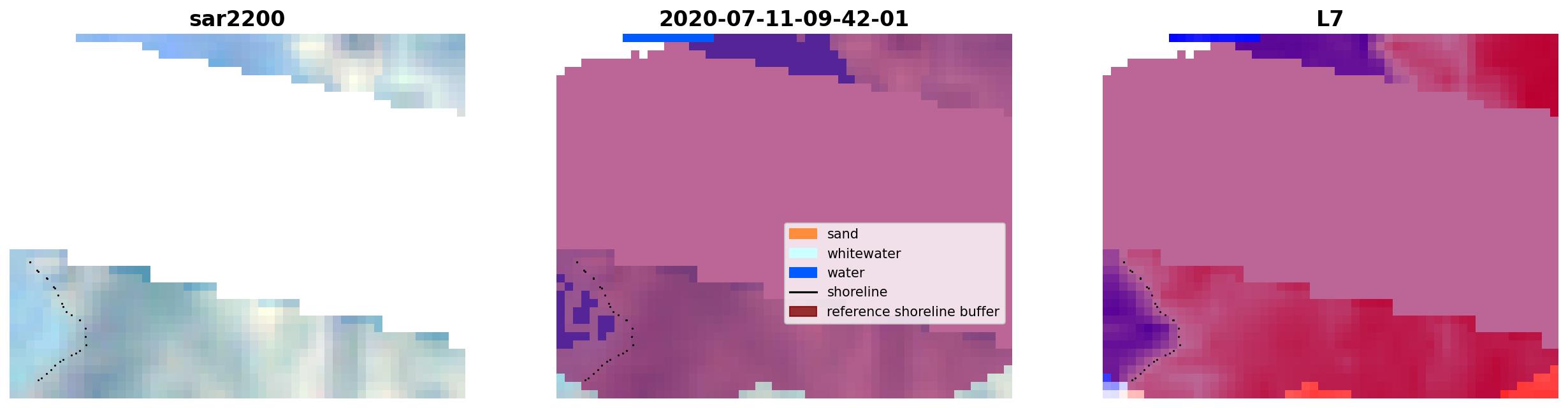 sar2200

2020-07-11-09-42-01

sand
whitewater
water
shoreline
reference shoreline buffer

L7